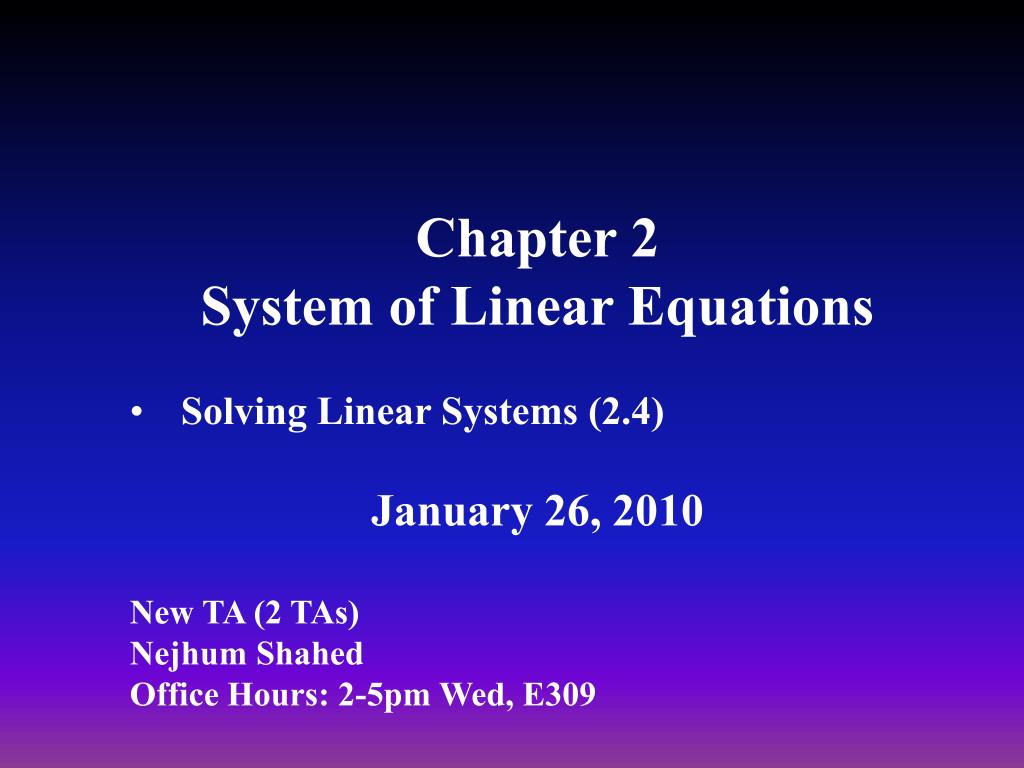 Chapter 2
System of Linear Equations

• Solving Linear Systems (2.4)

January 26, 2010

New TA (2 TAs)
Nejhum Shahed
Office Hours: 2-5pm Wed, E309